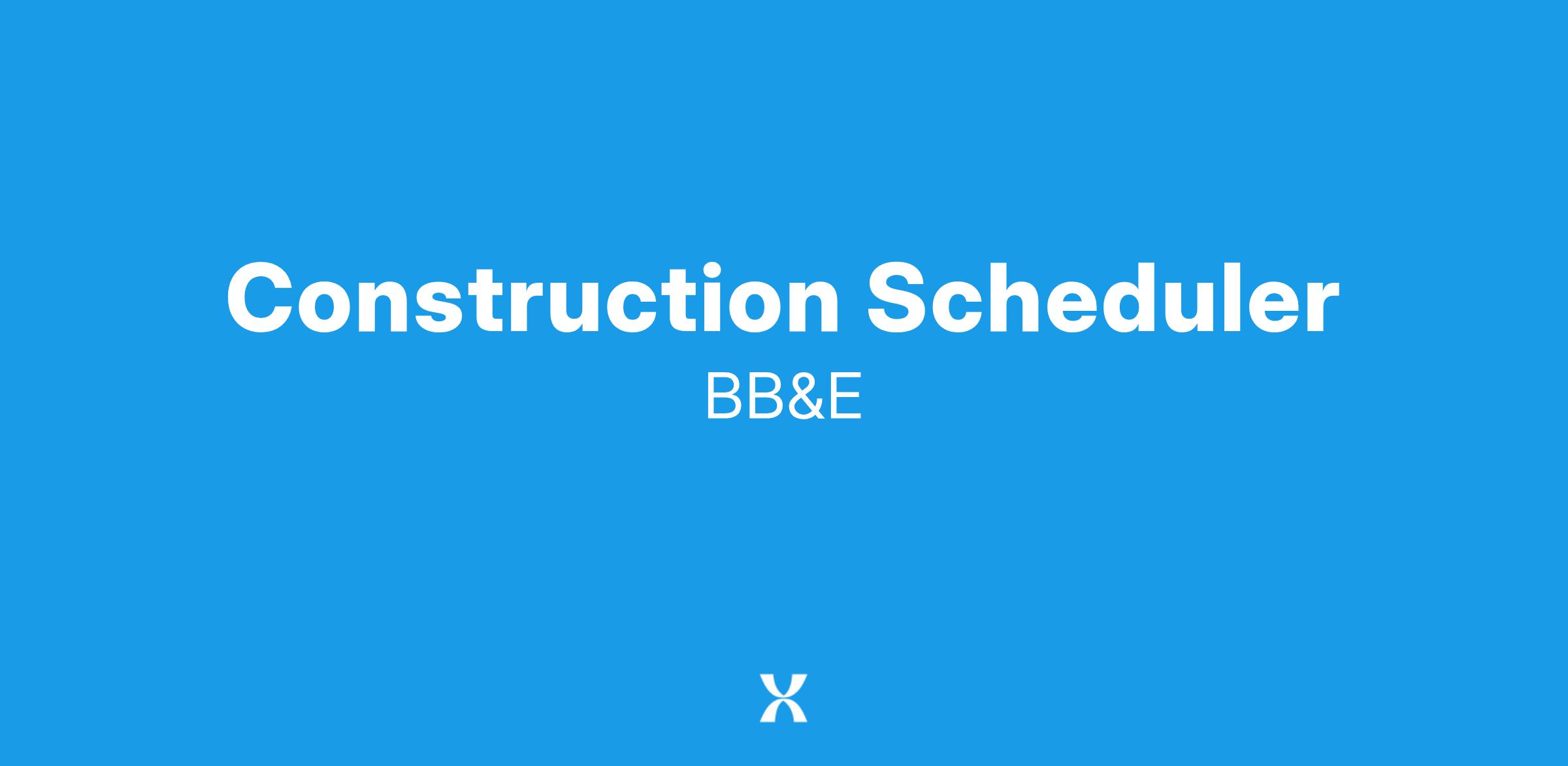 Construction Scheduler

BB&E